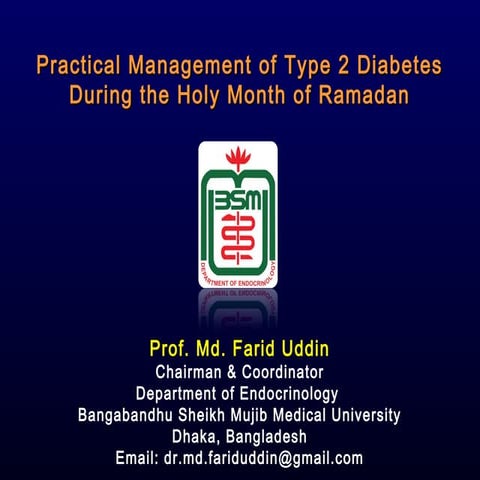 Practical Management of Type 2 Diabetes During the Holy Month of Ramadan

BSM

DEPARTMENT OF ENDOCRINOLOGY

Prof. Md. Farid Uddin
Chairman & Coordinator
Department of Endocrinology
Bangabandhu Sheikh Mujib Medical University
Dhaka, Bangladesh
Email: dr.md.fariduddin@gmail.com